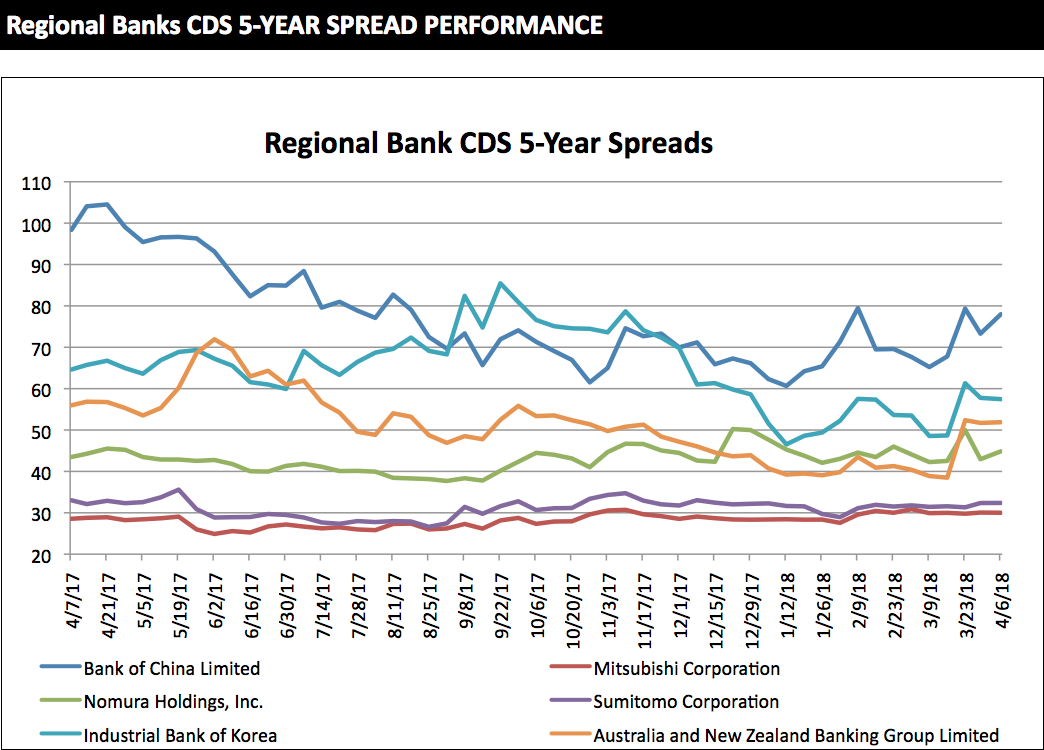 Regional Banks CDS 5-YEAR SPREAD PERFORMANCE

Regional Bank CDS 5-Year Spreads

110
100
90
80
70
60
50
40
30
20

4/7/17
4/21/17
5/5/17
5/19/17
6/2/17
6/16/17
6/30/17
7/14/17
7/28/17
8/11/17
8/25/17
9/8/17
9/22/17
10/6/17
10/20/17
11/3/17
11/17/17
12/1/17
12/15/17
12/29/17
1/12/18
1/26/18
2/9/18
2/23/18
3/9/18
3/23/18
4/6/18

Bank of China Limited
Mitsubishi Corporation
Nomura Holdings, Inc.
Sumitomo Corporation
Industrial Bank of Korea
Australia and New Zealand Banking Group Limited